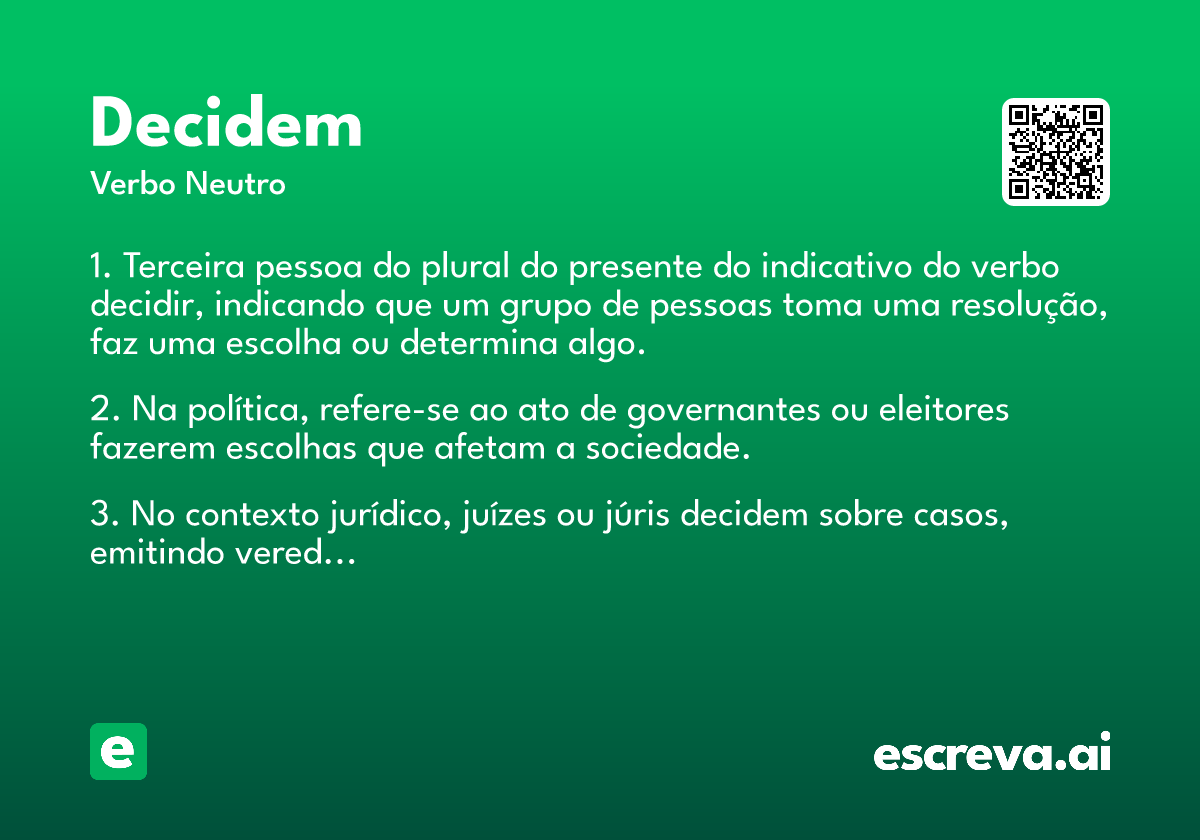 Decidem
Verbo Neutro

1. Terceira pessoa do plural do presente do indicativo do verbo decidir, indicando que um grupo de pessoas toma uma resolução, faz uma escolha ou determina algo.

2. Na política, refere-se ao ato de governantes ou eleitores fazerem escolhas que afetam a sociedade.

3. No contexto jurídico, juízes ou júris decidem sobre casos, emitindo vered...

e

escreva.ai